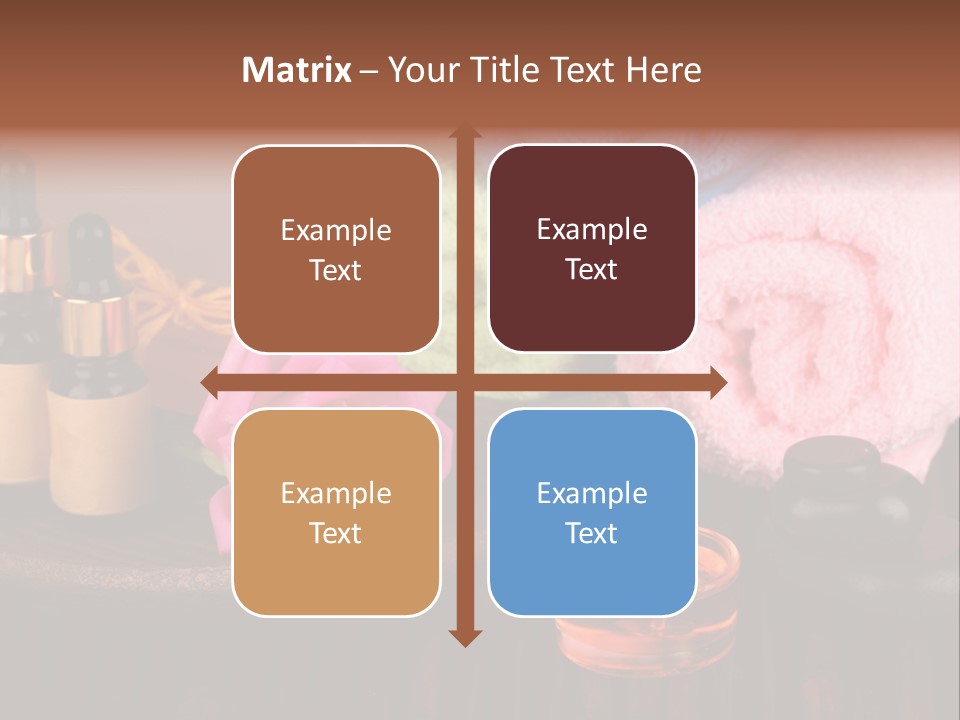 Matrix – Your Title Text Here

Example Text

Example Text

Example Text

Example Text